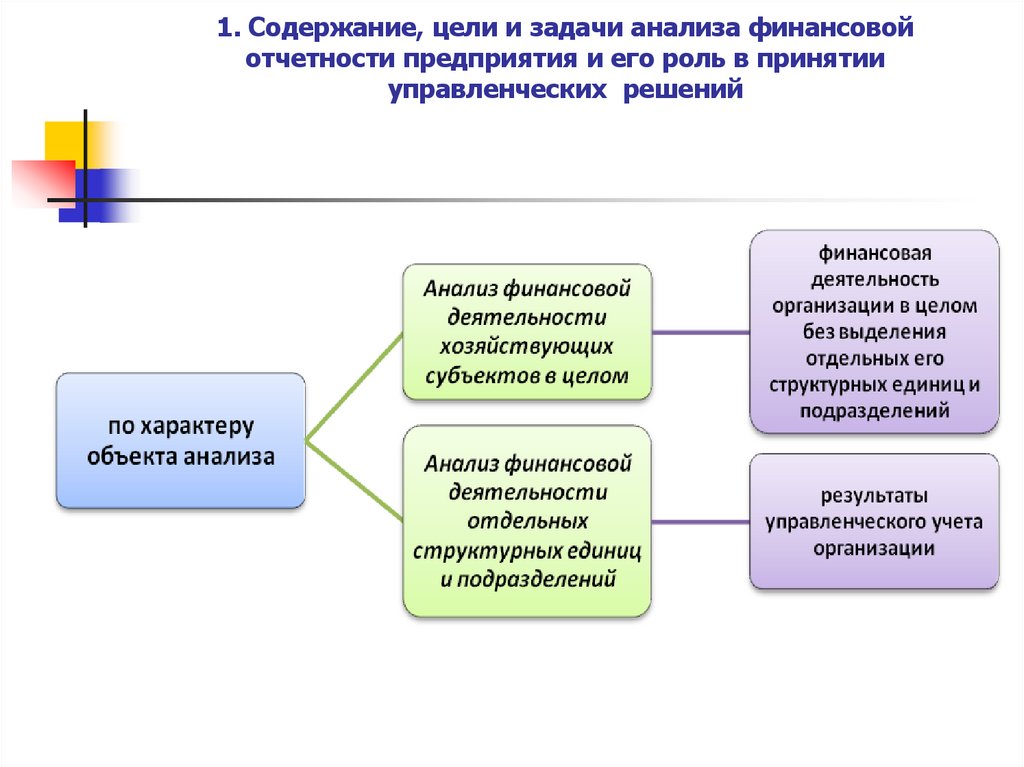 1. Содержание, цели и задачи анализа финансовой отчетности предприятия и его роль в принятии управленческих решений

по характеру объекта анализа

Анализ финансовой деятельности хозяйствующих субъектов в целом

финансовая деятельность организации в целом без выделения отдельных его структурных единиц и подразделений

Анализ финансовой деятельности отдельных структурных единиц и подразделений

результаты управленческого учета организации